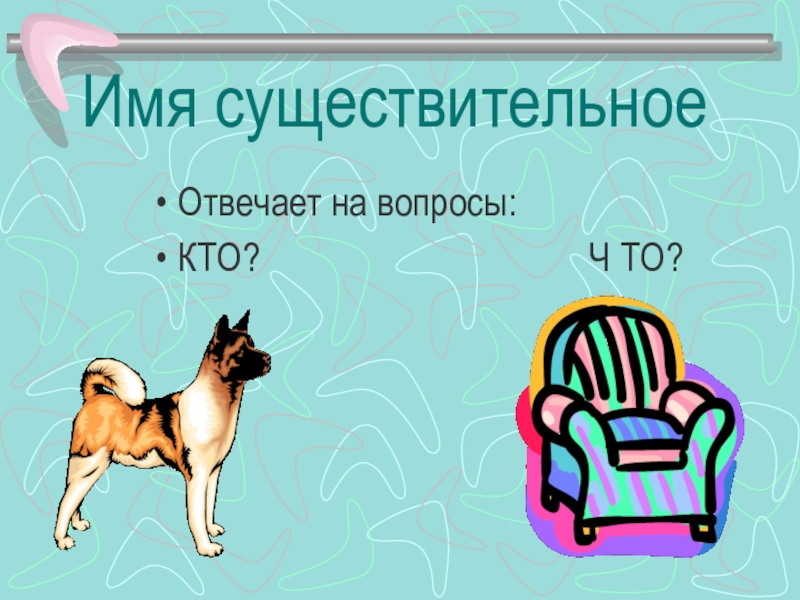 Имя существительное

• Отвечает на вопросы:
• КТО? Ч ТО?